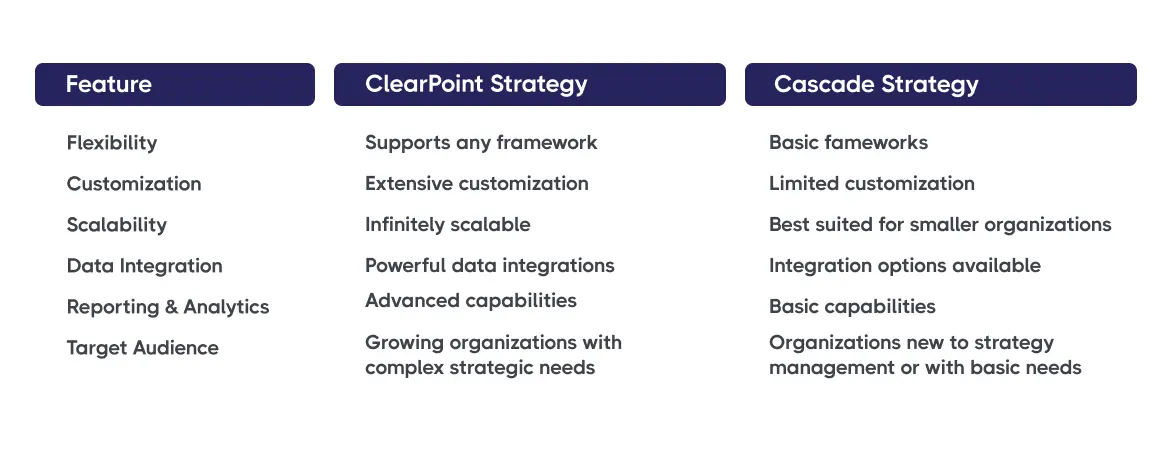 | Feature | ClearPoint Strategy | Cascade Strategy |
|---|---|---|
| Flexibility | Supports any framework | Basic fameworks |
| Customization | Extensive customization | Limited customization |
| Scalability | Infinitely scalable | Best suited for smaller organizations |
| Data Integration | Powerful data integrations | Integration options available |
| Reporting & Analytics | Advanced capabilities | Basic capabilities |
| Target Audience | Growing organizations with complex strategic needs | Organizations new to strategy management or with basic needs |